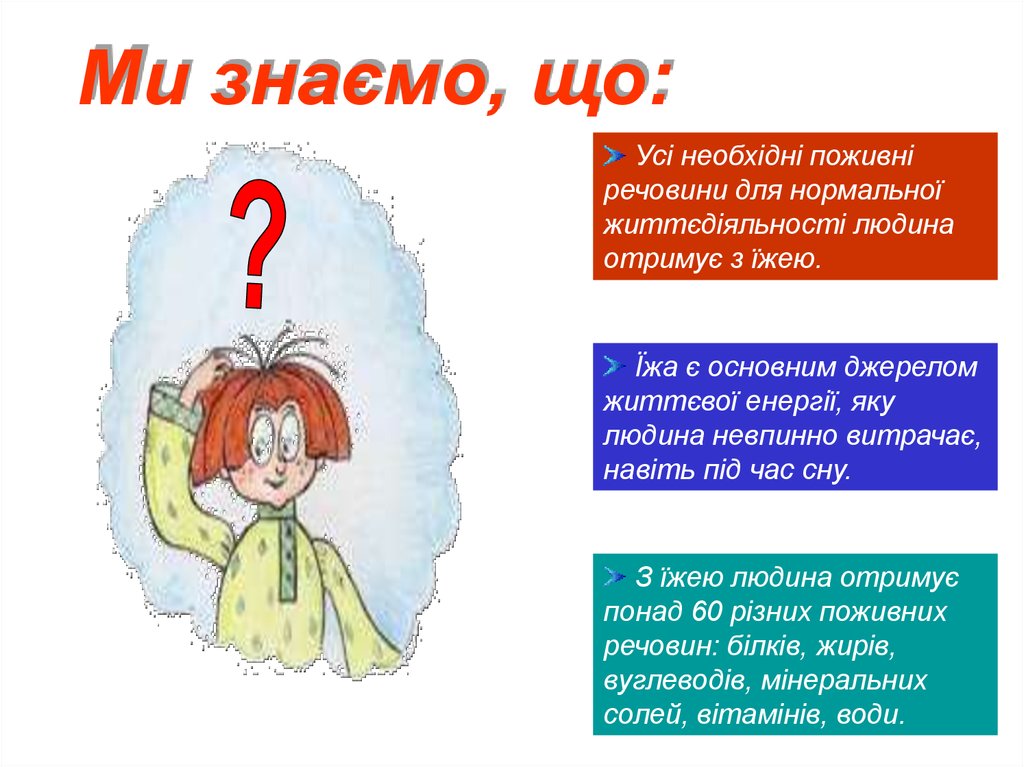 Ми знаємо, що:

?

Усі необхідні поживні речовини для нормальної життєдіяльності людина отримує з їжею.

Їжа є основним джерелом життєвої енергії, яку людина невпинно витрачає, навіть під час сну.

З їжею людина отримує понад 60 різних поживних речовин: білків, жирів, вуглеводів, мінеральних солей, вітамінів, води.